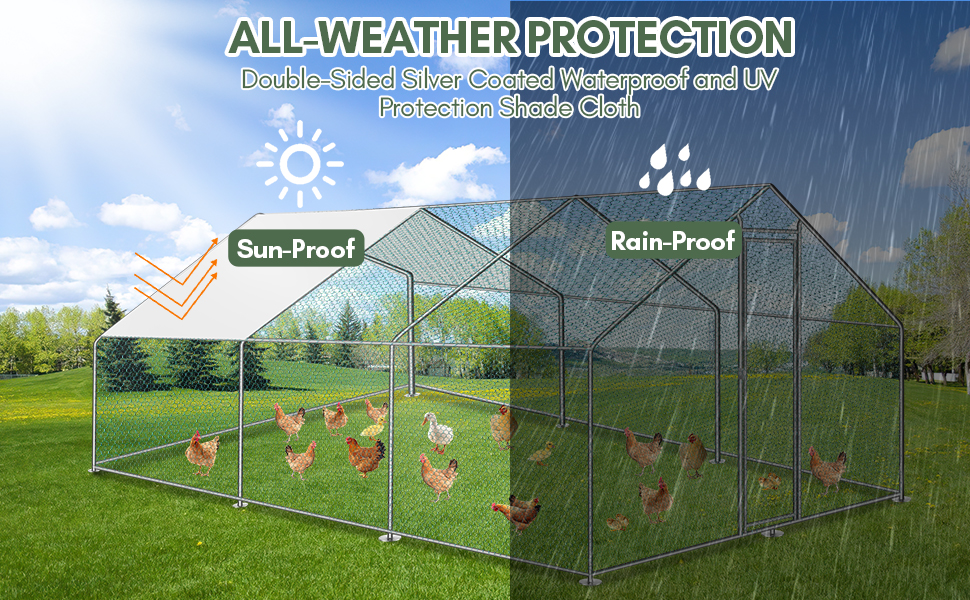 ALL-WEATHER PROTECTION
Double-Sided Silver Coated Waterproof and UV Protection Shade Cloth

Sun-Proof

Rain-Proof